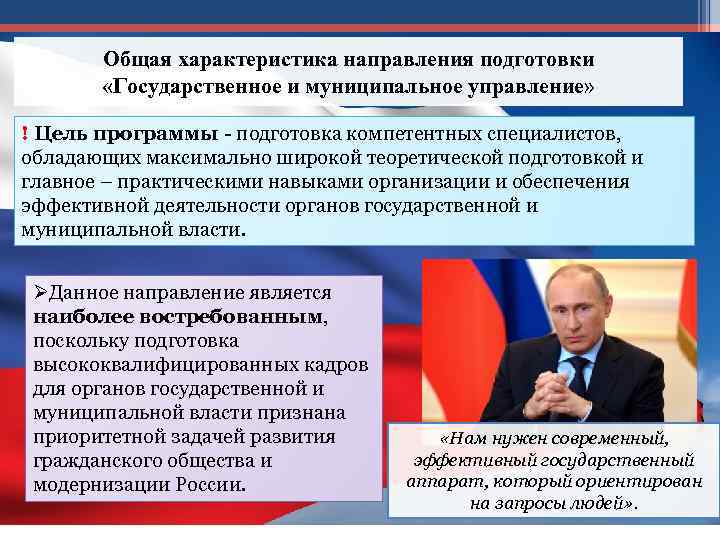 Общая характеристика направления подготовки «Государственное и муниципальное управление»

! Цель программы - подготовка компетентных специалистов, обладающих максимально широкой теоретической подготовкой и главное – практическими навыками организации и обеспечения эффективной деятельности органов государственной и муниципальной власти.

➢Данное направление является наиболее востребованным, поскольку подготовка высококвалифицированных кадров для органов государственной и муниципальной власти признана приоритетной задачей развития гражданского общества и модернизации России.

«Нам нужен современный, эффективный государственный аппарат, который ориентирован на запросы людей».